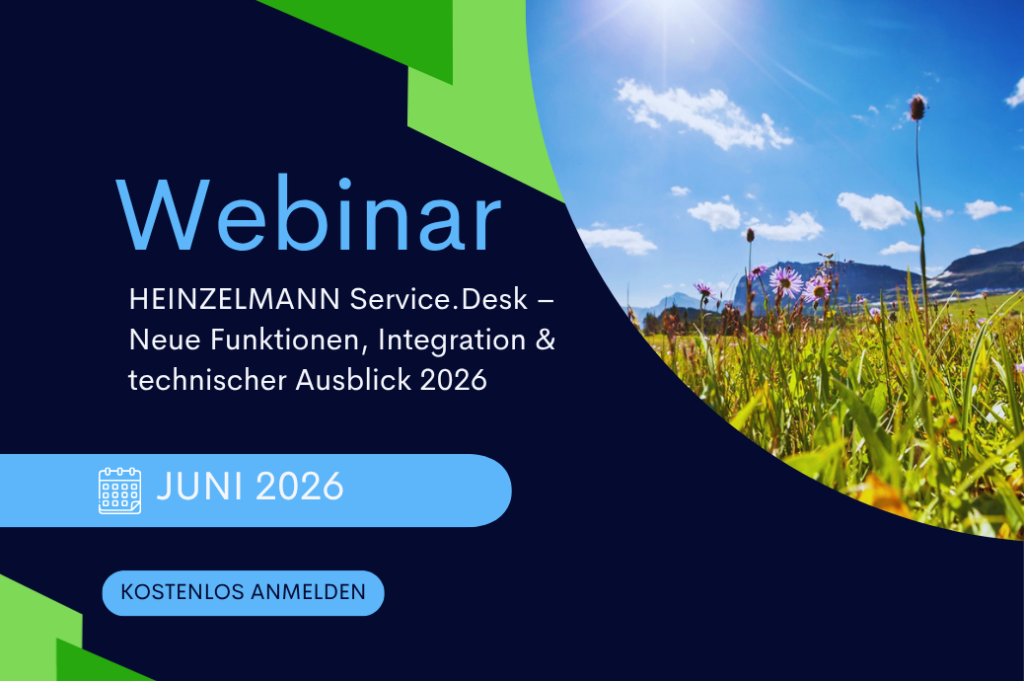 Webinar

HEINZELMANN Service.Desk – Neue Funktionen, Integration & technischer Ausblick 2026

JUNI 2026

KOSTENLOS ANMELDEN